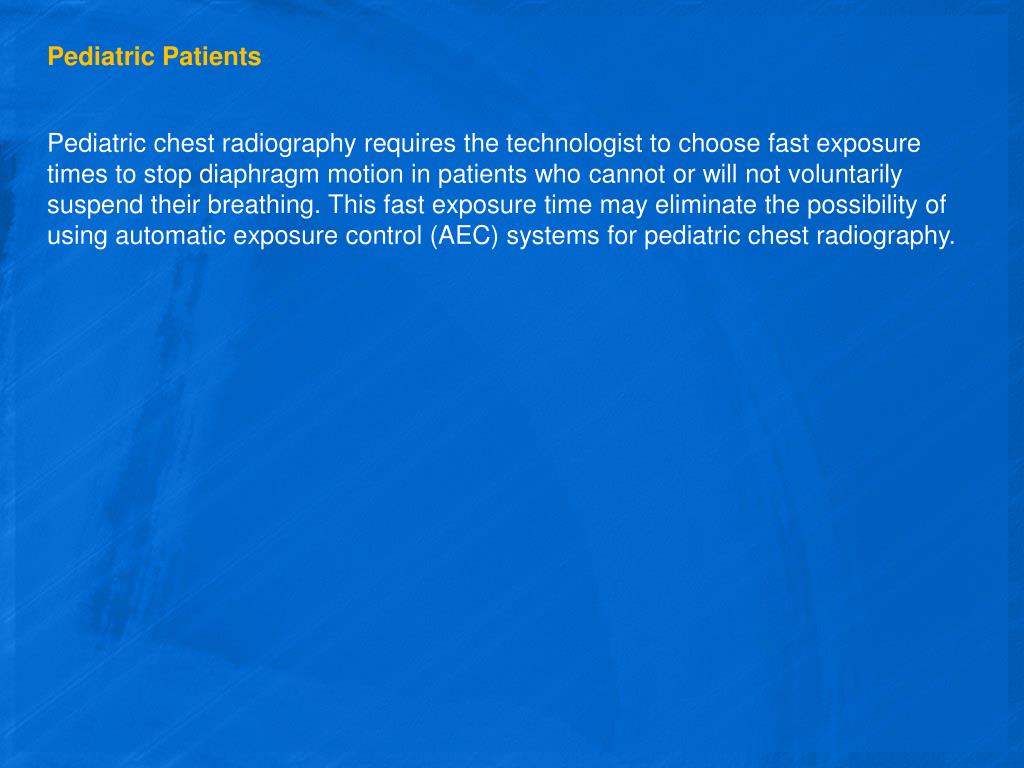 Pediatric Patients

Pediatric chest radiography requires the technologist to choose fast exposure times to stop diaphragm motion in patients who cannot or will not voluntarily suspend their breathing. This fast exposure time may eliminate the possibility of using automatic exposure control (AEC) systems for pediatric chest radiography.